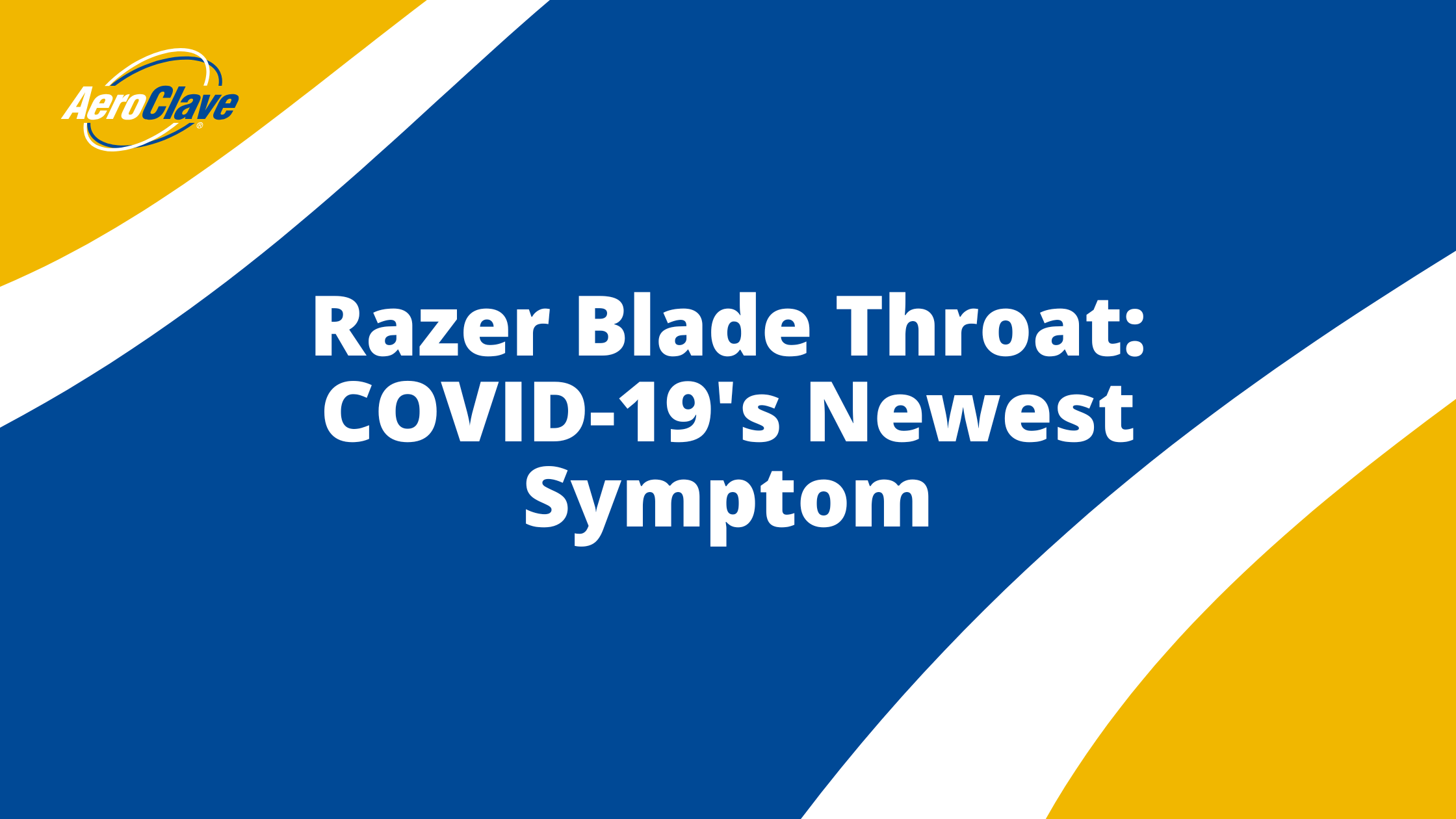 AeroClave®

Razer Blade Throat: COVID-19's Newest Symptom